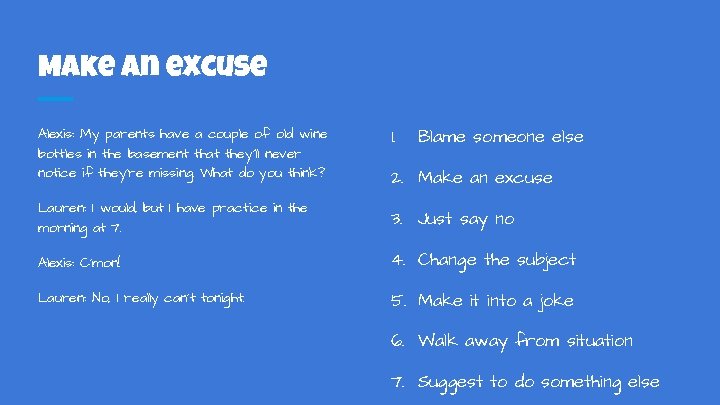 Make an excuse

Alexis: My parents have a couple of old wine bottles in the basement that they'll never notice if they're missing. What do you think?

Lauren: I would, but I have practice in the morning at 7.

Alexis: C'mon!

Lauren: No, I really can't tonight.

1. Blame someone else
2. Make an excuse
3. Just say no
4. Change the subject
5. Make it into a joke
6. Walk away from situation
7. Suggest to do something else